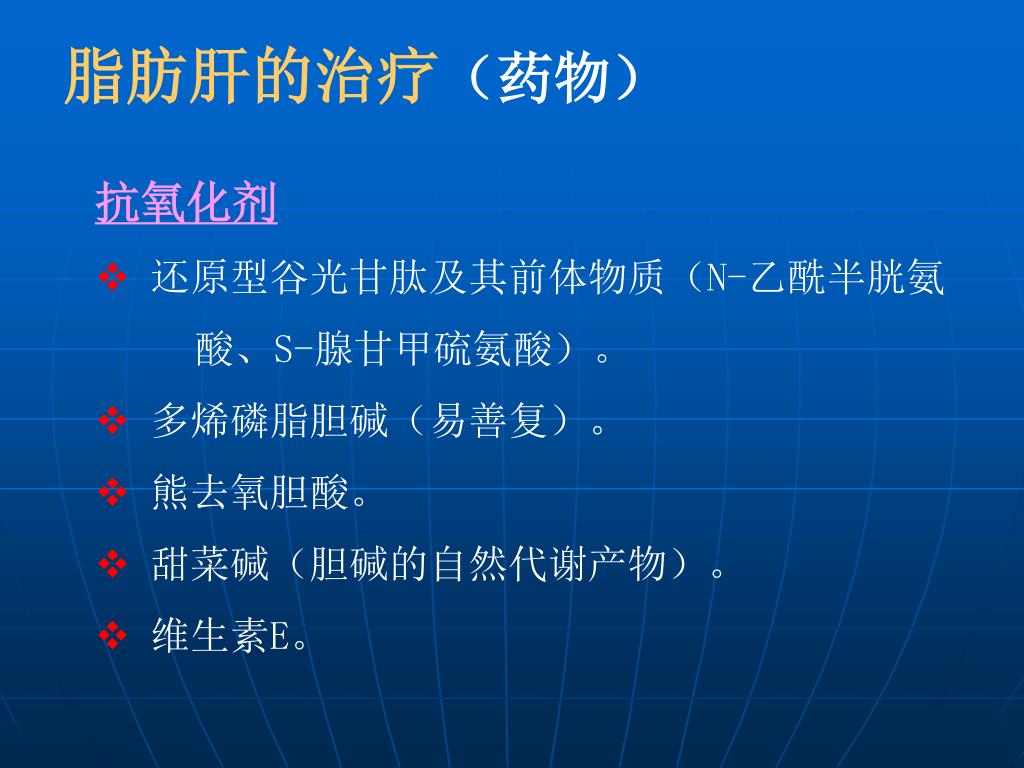 脂肪肝的治疗（药物）

抗氧化剂

❖ 还原型谷光甘肽及其前体物质（N-乙酰半胱氨酸、S-腺甘甲硫氨酸）。

❖ 多烯磷脂胆碱（易善复）。

❖ 熊去氧胆酸。

❖ 甜菜碱（胆碱的自然代谢产物）。

❖ 维生素E。